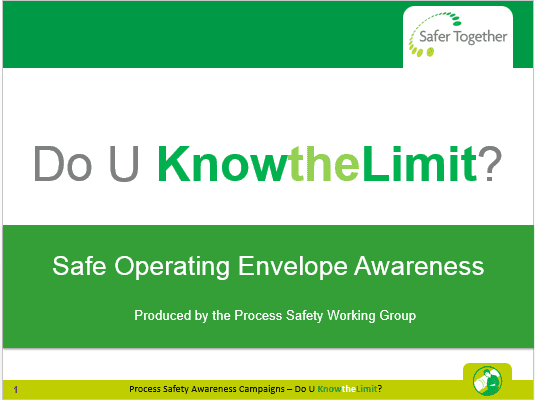 Safer Together

Do U KnowtheLimit?

Safe Operating Envelope Awareness

Produced by the Process Safety Working Group

1 Process Safety Awareness Campaigns – Do U KnowtheLimit?